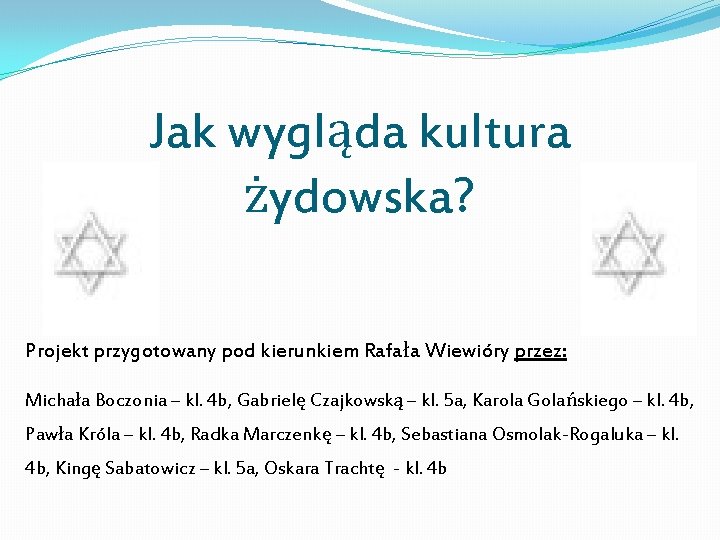 Jak wygląda kultura żydowska?

Projekt przygotowany pod kierunkiem Rafała Wiewióry przez:

Michała Boczonia – kl. 4b, Gabrielę Czajkowską – kl. 5a, Karola Golańskiego – kl. 4b, Pawła Króla – kl. 4b, Radka Marczenkę – kl. 4b, Sebastiana Osmolak-Rogaluka – kl. 4b, Kingę Sabatowicz – kl. 5a, Oskara Trachtę - kl. 4b